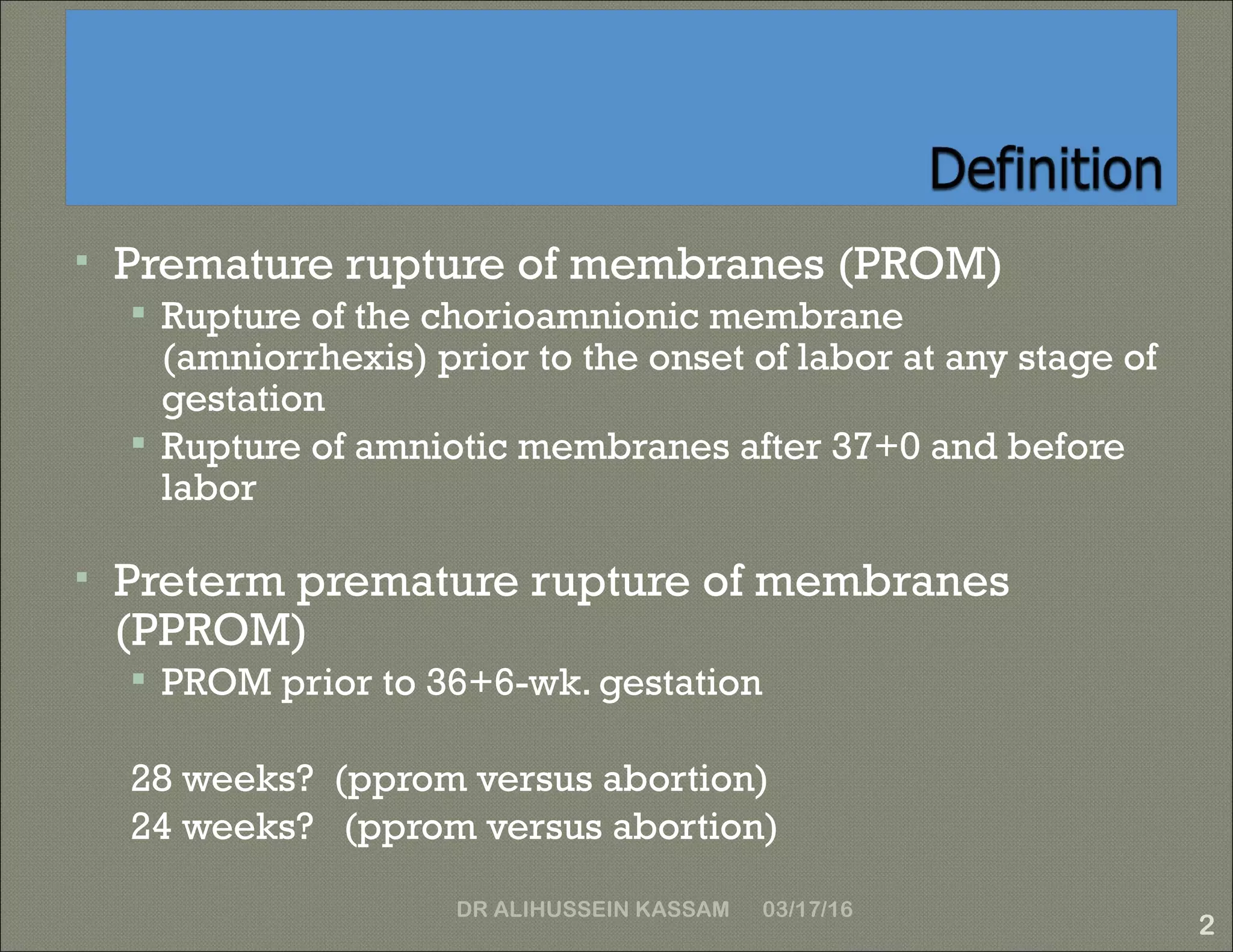 Definition

- Premature rupture of membranes (PROM)
  - Rupture of the chorioamnionic membrane (amniorrhexis) prior to the onset of labor at any stage of gestation
  - Rupture of amniotic membranes after 37+0 and before labor

- Preterm premature rupture of membranes (PPROM)
  - PROM prior to 36+6-wk. gestation

28 weeks? (pprom versus abortion)
24 weeks? (pprom versus abortion)

DR ALIHUSSEIN KASSAM 03/17/16

2